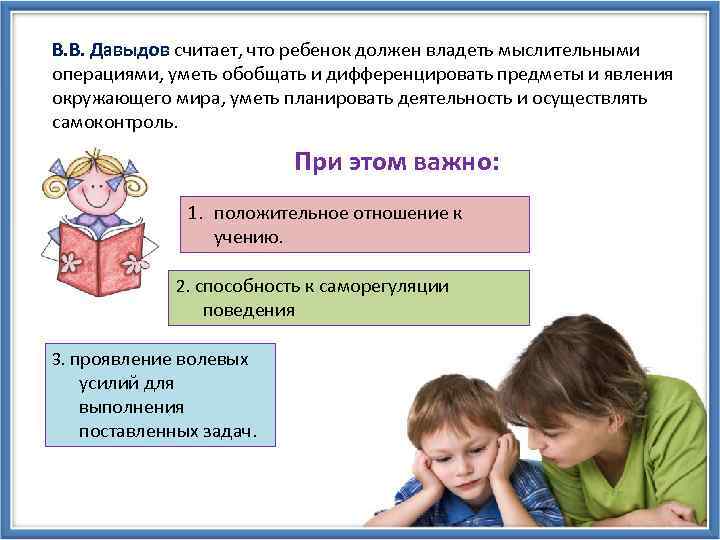 В.В. Давыдов считает, что ребенок должен владеть мыслительными операциями, уметь обобщать и дифференцировать предметы и явления окружающего мира, уметь планировать деятельность и осуществлять самоконтроль.

При этом важно:

1. положительное отношение к учению.

2. способность к саморегуляции поведения

3. проявление волевых усилий для выполнения поставленных задач.